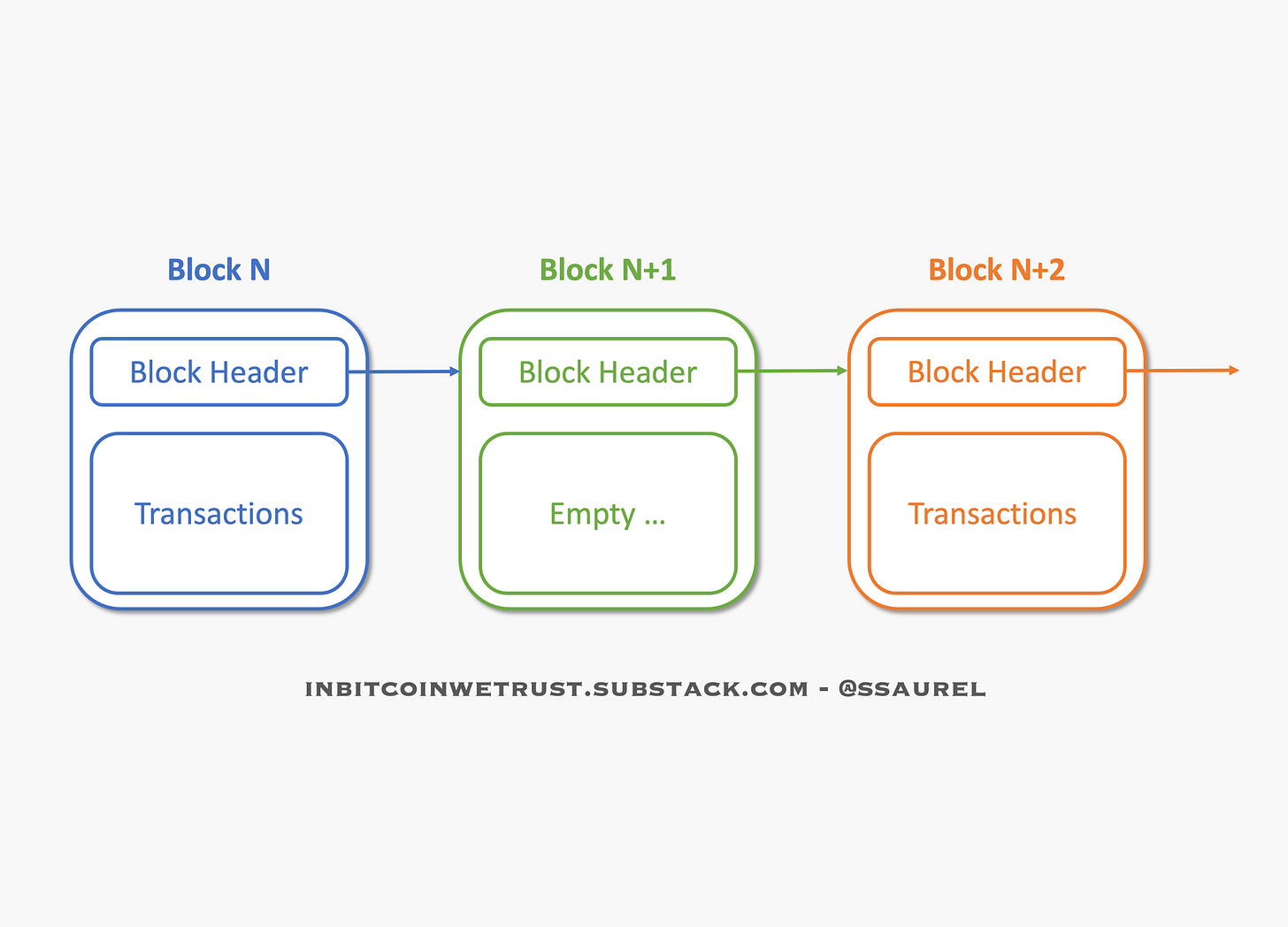 Block N

Block Header

Transactions

Block N+1

Block Header

Empty …

Block N+2

Block Header

Transactions

INBITCOINWETRUST.SUBSTACK.COM - @SSAUREL